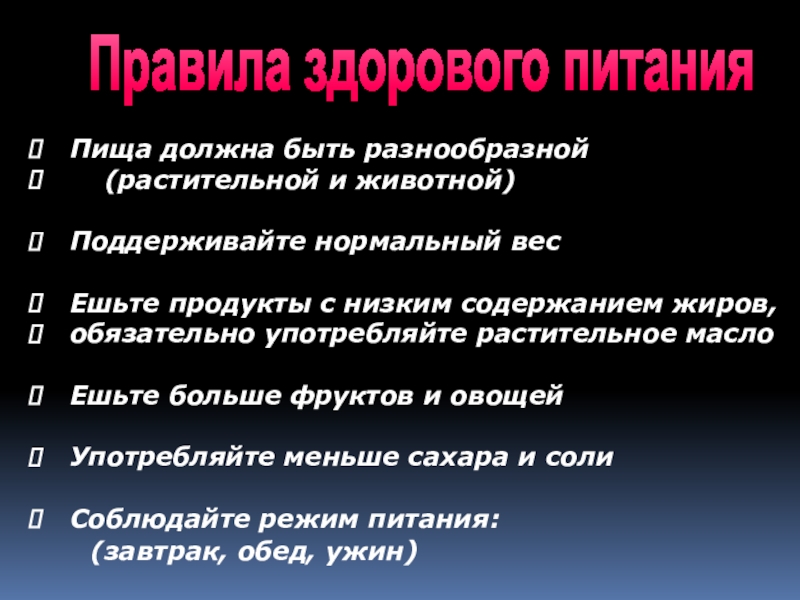 Правила здорового питания

Пища должна быть разнообразной (растительной и животной)

Поддерживайте нормальный вес

Ешьте продукты с низким содержанием жиров, обязательно употребляйте растительное масло

Ешьте больше фруктов и овощей

Употребляйте меньше сахара и соли

Соблюдайте режим питания: (завтрак, обед, ужин)